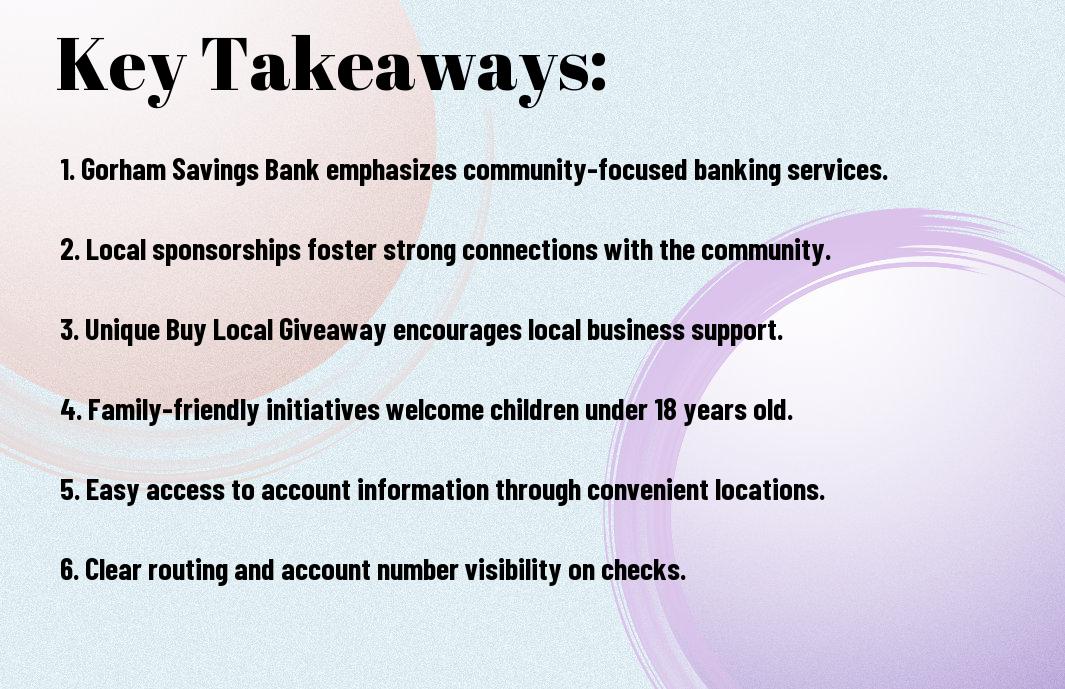 Key Takeaways:

1. Gorham Savings Bank emphasizes community-focused banking services.

2. Local sponsorships foster strong connections with the community.

3. Unique Buy Local Giveaway encourages local business support.

4. Family-friendly initiatives welcome children under 18 years old.

5. Easy access to account information through convenient locations.

6. Clear routing and account number visibility on checks.